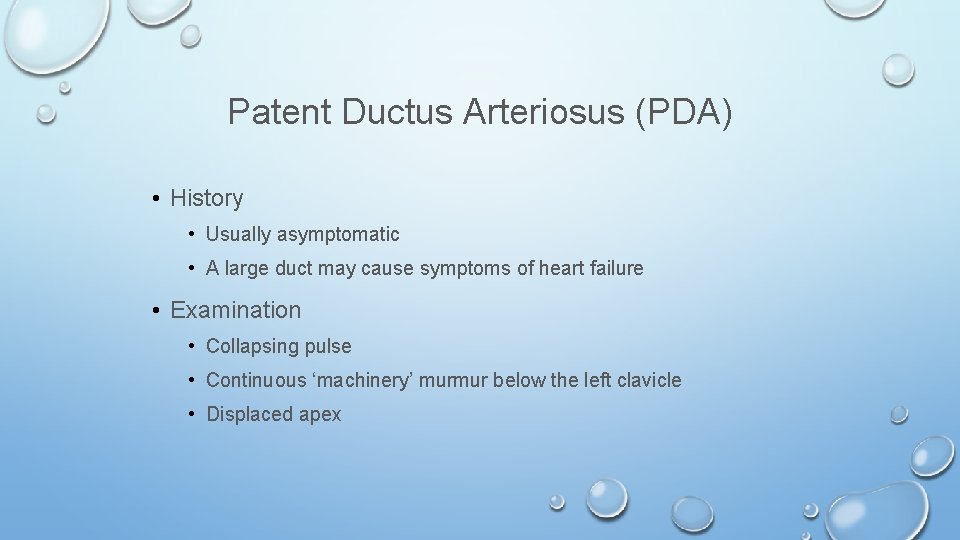 Patent Ductus Arteriosus (PDA)

• History
  • Usually asymptomatic
  • A large duct may cause symptoms of heart failure
• Examination
  • Collapsing pulse
  • Continuous ‘machinery’ murmur below the left clavicle
  • Displaced apex